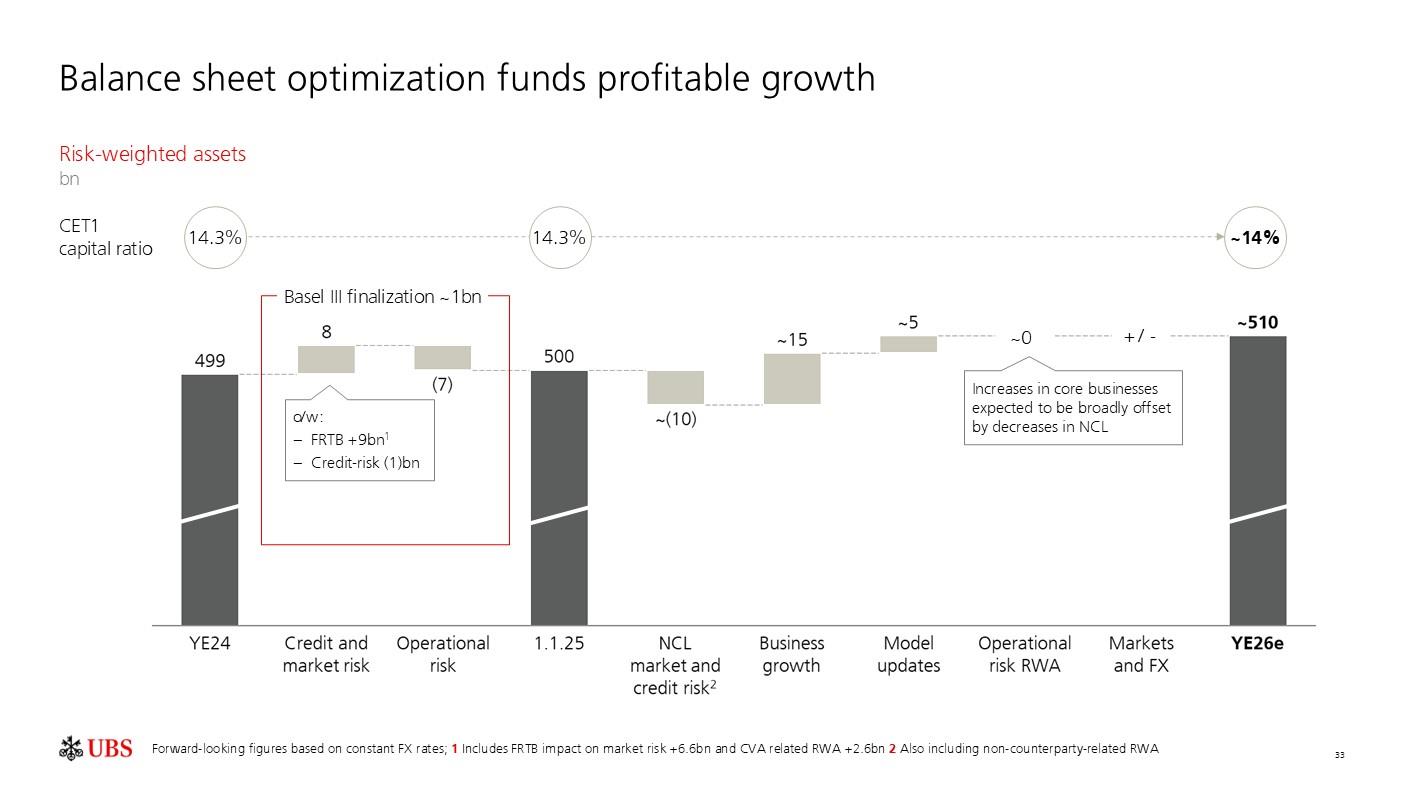 Balance sheet optimization funds profitable growth

Risk-weighted assets
bn

CET1 capital ratio

14.3%

14.3%

~14%

Basel III finalization ~1bn

499

8

(7)

500

~(10)

~15

~5

~0

+/ -

~510

o/w:
– FRTB +9bn$^1$
– Credit-risk (1)bn

Increases in core businesses expected to be broadly offset by decreases in NCL

YE24

Credit and market risk

Operational risk

1.1.25

NCL market and credit risk$^2$

Business growth

Model updates

Operational risk RWA

Markets and FX

YE26e

UBS

Forward-looking figures based on constant FX rates; 1 Includes FRTB impact on market risk +6.6bn and CVA related RWA +2.6bn 2 Also including non-counterparty-related RWA

33